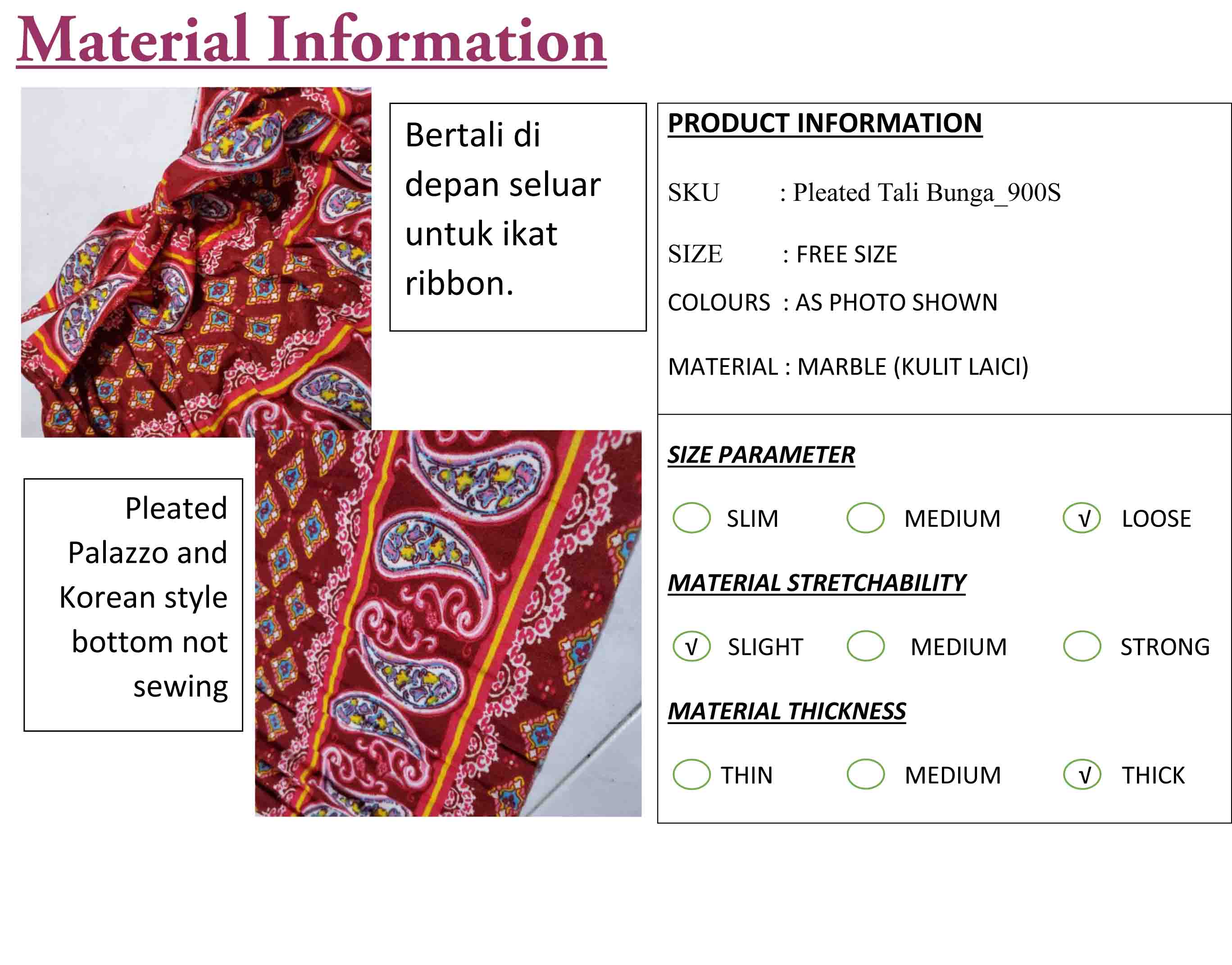 Material Information

Bertali di depan seluar untuk ikat ribbon.

Pleated Palazzo and Korean style bottom not sewing

PRODUCT INFORMATION

SKU : Pleated Tali Bunga_900S

SIZE : FREE SIZE

COLOURS : AS PHOTO SHOWN

MATERIAL : MARBLE (KULIT LAICI)

SIZE PARAMETER

SLIM MEDIUM √ LOOSE

MATERIAL STRETCHABILITY

√ SLIGHT MEDIUM STRONG

MATERIAL THICKNESS

THIN MEDIUM √ THICK